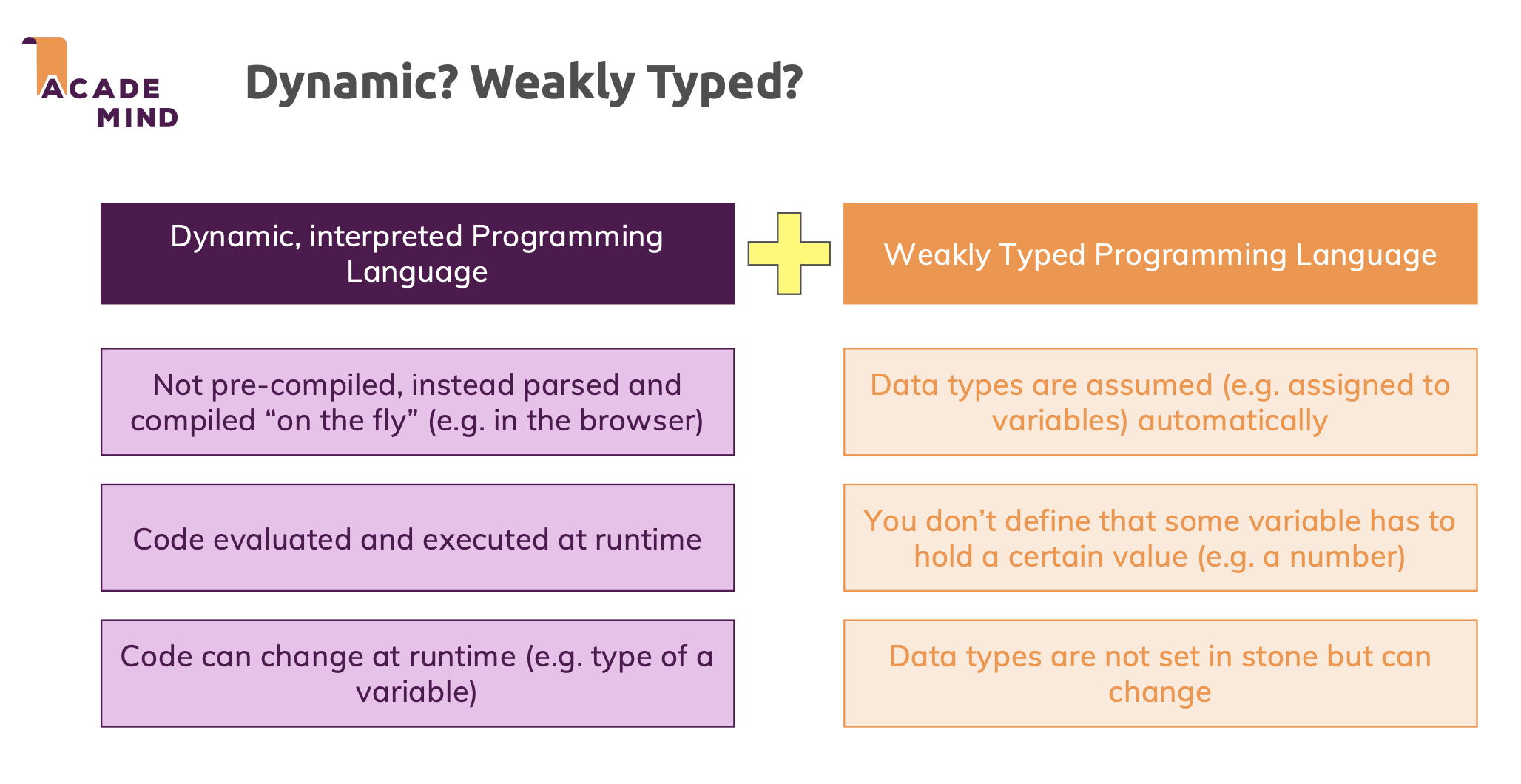 ACADE MIND

Dynamic? Weakly Typed?

Dynamic, interpreted Programming Language

Not pre-compiled, instead parsed and compiled “on the fly” (e.g. in the browser)

Code evaluated and executed at runtime

Code can change at runtime (e.g. type of a variable)

Weakly Typed Programming Language

Data types are assumed (e.g. assigned to variables) automatically

You don’t define that some variable has to hold a certain value (e.g. a number)

Data types are not set in stone but can change